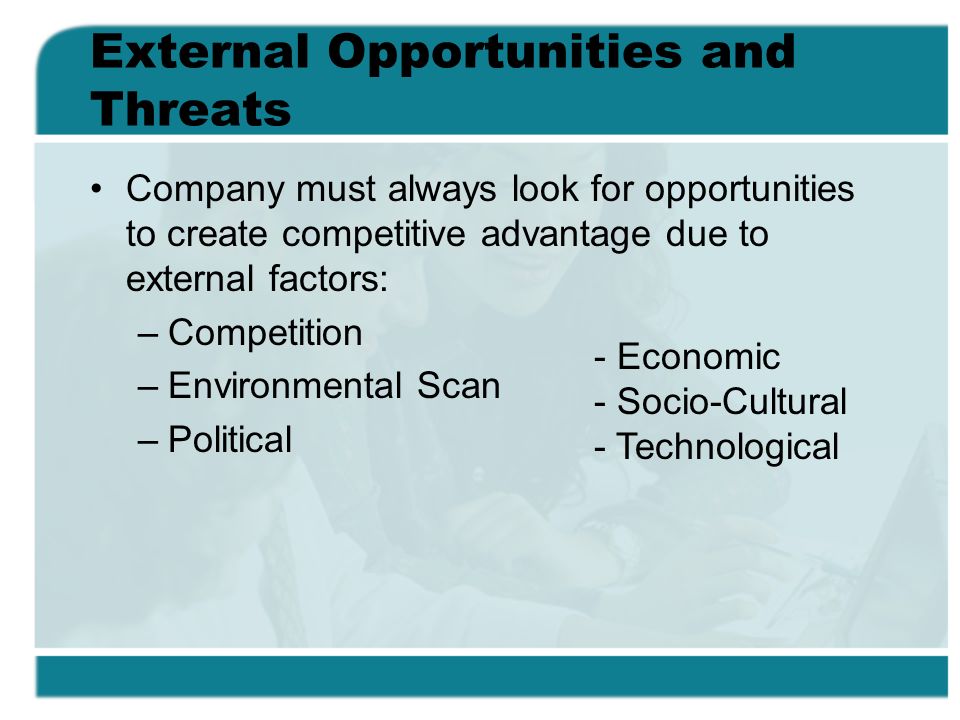 External Opportunities and Threats

• Company must always look for opportunities to create competitive advantage due to external factors:

– Competition
– Environmental Scan
– Political

- Economic
- Socio-Cultural
- Technological